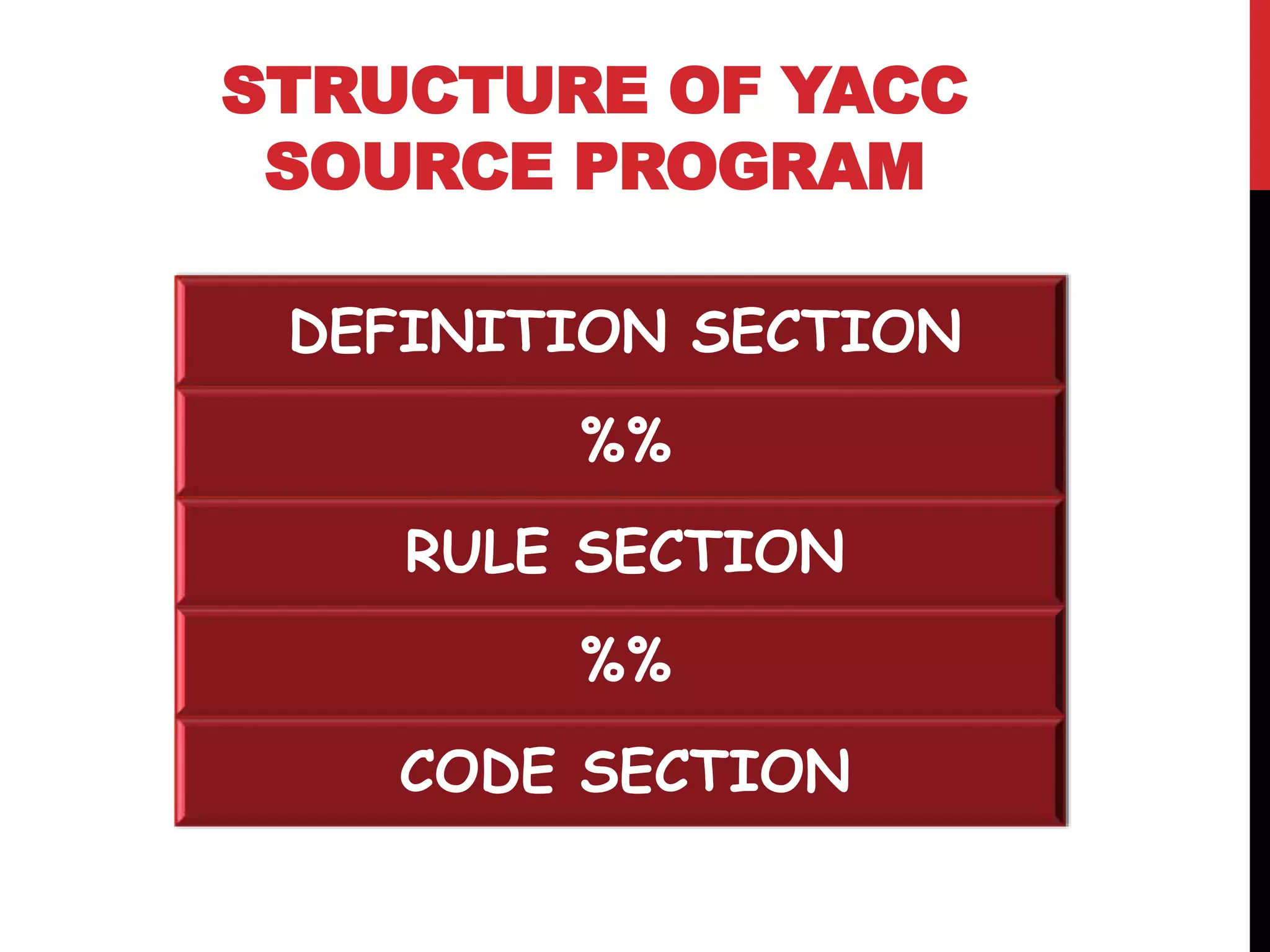 STRUCTURE OF YACC SOURCE PROGRAM

DEFINITION SECTION

%%

RULE SECTION

%%

CODE SECTION